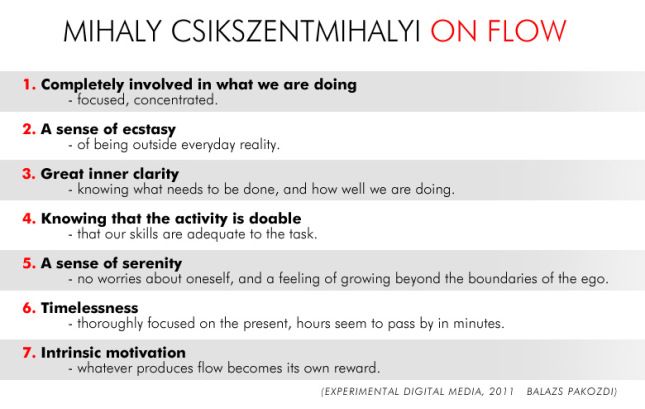 MIHALY CSIKSZENTMIHALYI ON FLOW

1. Completely involved in what we are doing
- focused, concentrated.

2. A sense of ecstasy
- of being outside everyday reality.

3. Great inner clarity
- knowing what needs to be done, and how well we are doing.

4. Knowing that the activity is doable
- that our skills are adequate to the task.

5. A sense of serenity
- no worries about oneself, and a feeling of growing beyond the boundaries of the ego.

6. Timelessness
- thoroughly focused on the present, hours seem to pass by in minutes.

7. Intrinsic motivation
- whatever produces flow becomes its own reward.

(EXPERIMENTAL DIGITAL MEDIA, 2011 BALAZS PAKOZDI)